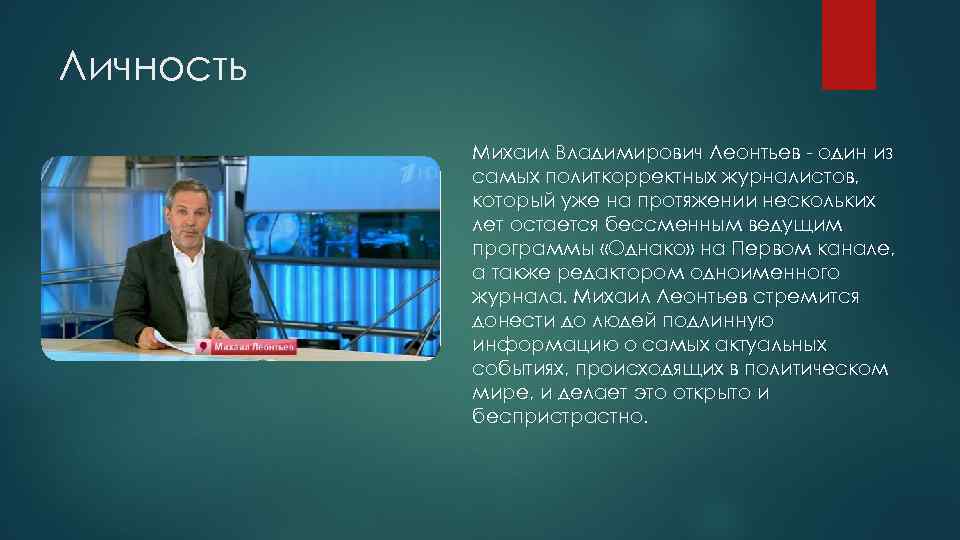 Личность

Михаил Леонтьев

Михаил Владимирович Леонтьев - один из самых политкорректных журналистов, который уже на протяжении нескольких лет остается бессменным ведущим программы «Однако» на Первом канале, а также редактором одноименного журнала. Михаил Леонтьев стремится донести до людей подлинную информацию о самых актуальных событиях, происходящих в политическом мире, и делает это открыто и беспристрастно.